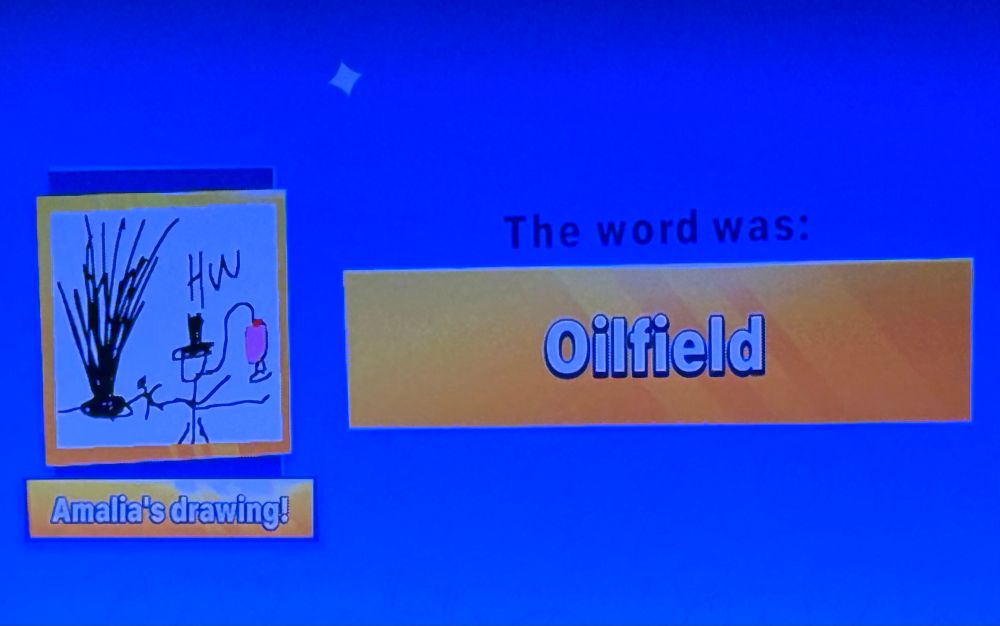 HW

Amalia's drawing!

The word was:

Oilfield